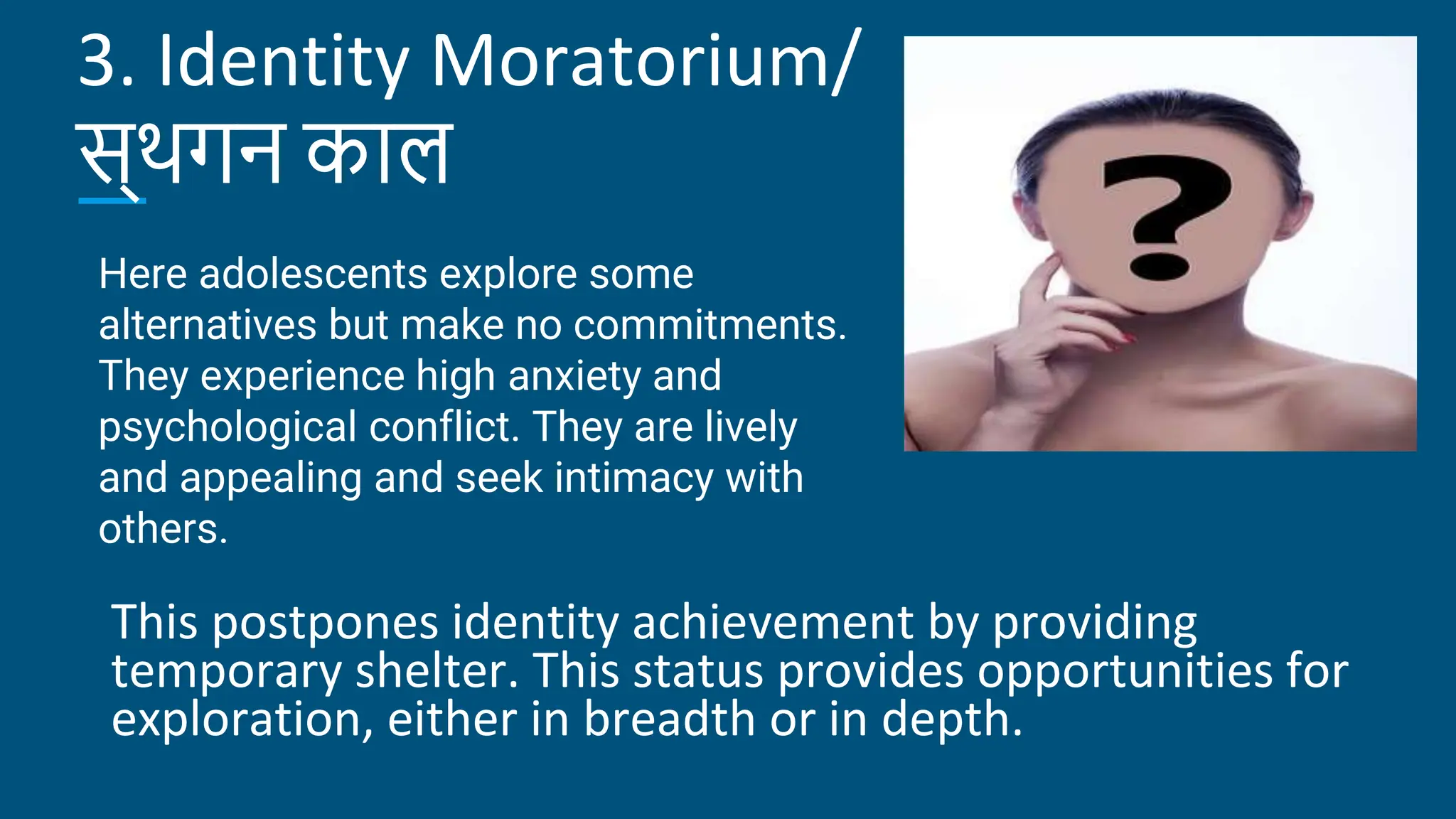 3. Identity Moratorium/ स्थगन काल

Here adolescents explore some alternatives but make no commitments. They experience high anxiety and psychological conflict. They are lively and appealing and seek intimacy with others.

?

This postpones identity achievement by providing temporary shelter. This status provides opportunities for exploration, either in breadth or in depth.